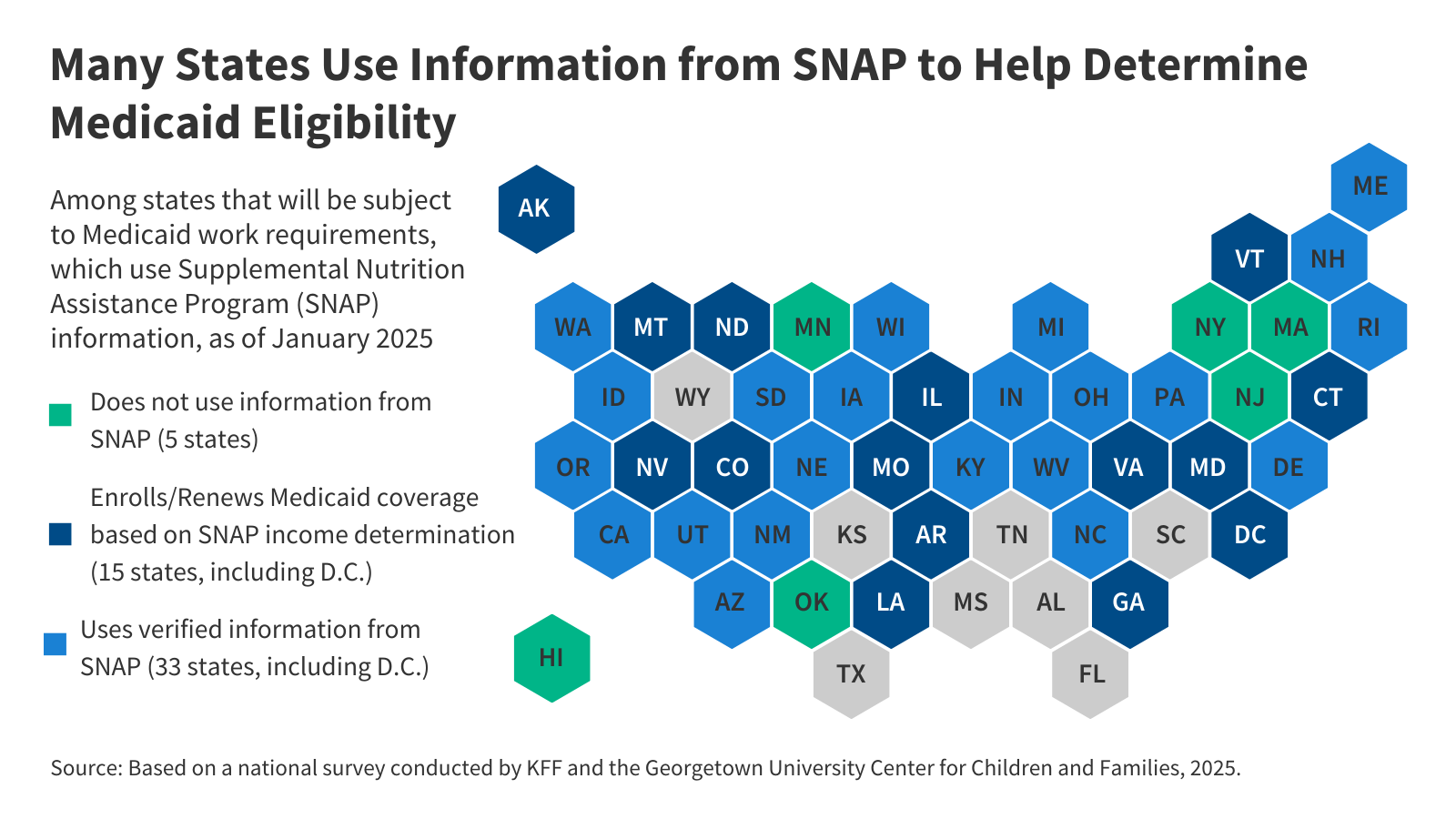 Many States Use Information from SNAP to Help Determine Medicaid Eligibility

Among states that will be subject to Medicaid work requirements, which use Supplemental Nutrition Assistance Program (SNAP) information, as of January 2025

Does not use information from SNAP (5 states)

Enrolls/Renews Medicaid coverage based on SNAP income determination (15 states, including D.C.)

Uses verified information from SNAP (33 states, including D.C.)

AK
ME
VT NH
WA MT ND MN WI MI NY MA RI
ID WY SD IA IL IN OH PA NJ CT
OR NV CO NE MO KY WV VA MD DE
CA UT NM KS AR TN NC SC DC
AZ OK LA MS AL GA
HI
TX FL

Source: Based on a national survey conducted by KFF and the Georgetown University Center for Children and Families, 2025.